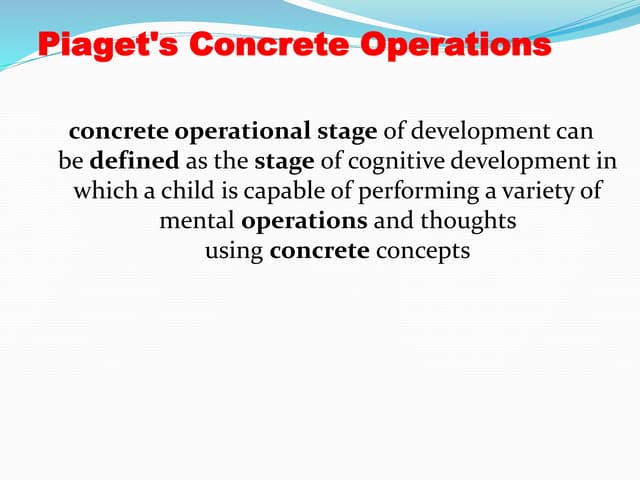 Piaget's Concrete Operations

concrete operational stage of development can be defined as the stage of cognitive development in which a child is capable of performing a variety of mental operations and thoughts using concrete concepts